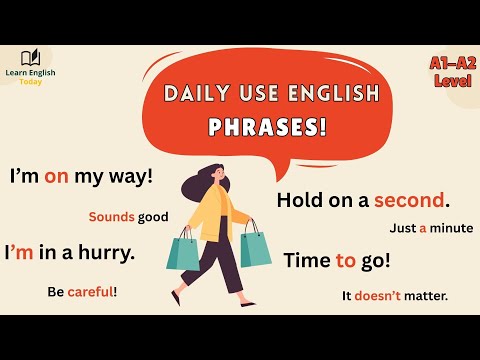 Learn English Today

A1–A2 Level

DAILY USE ENGLISH PHRASES!

I'm on my way!

Sounds good

I'm in a hurry.

Be careful!

Hold on a second.

Just a minute

Time to go!

It doesn't matter.